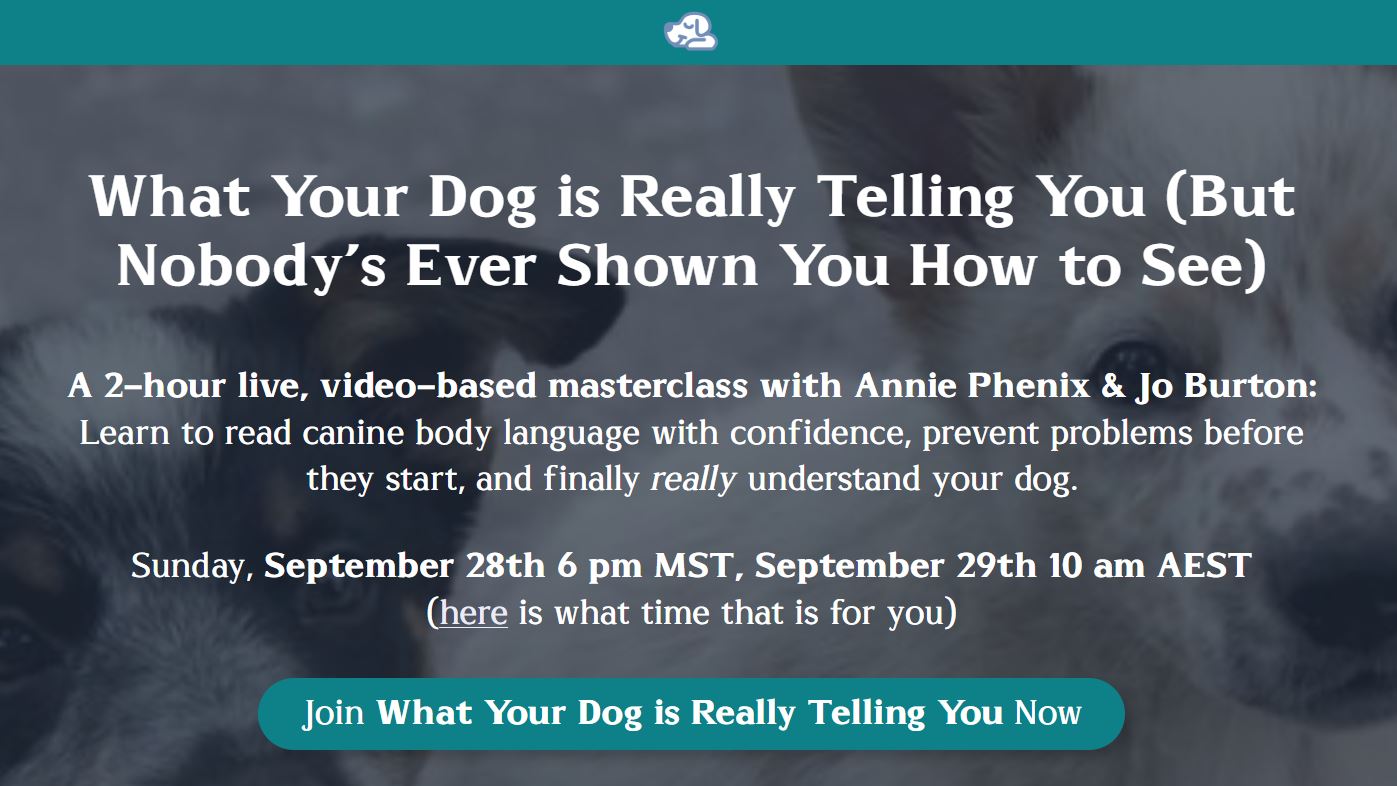 What Your Dog is Really Telling You (But Nobody's Ever Shown You How to See)

A 2-hour live, video-based masterclass with Annie Phenix & Jo Burton: Learn to read canine body language with confidence, prevent problems before they start, and finally really understand your dog.

Sunday, September 28th 6 pm MST, September 29th 10 am AEST (here is what time that is for you)

Join What Your Dog is Really Telling You Now